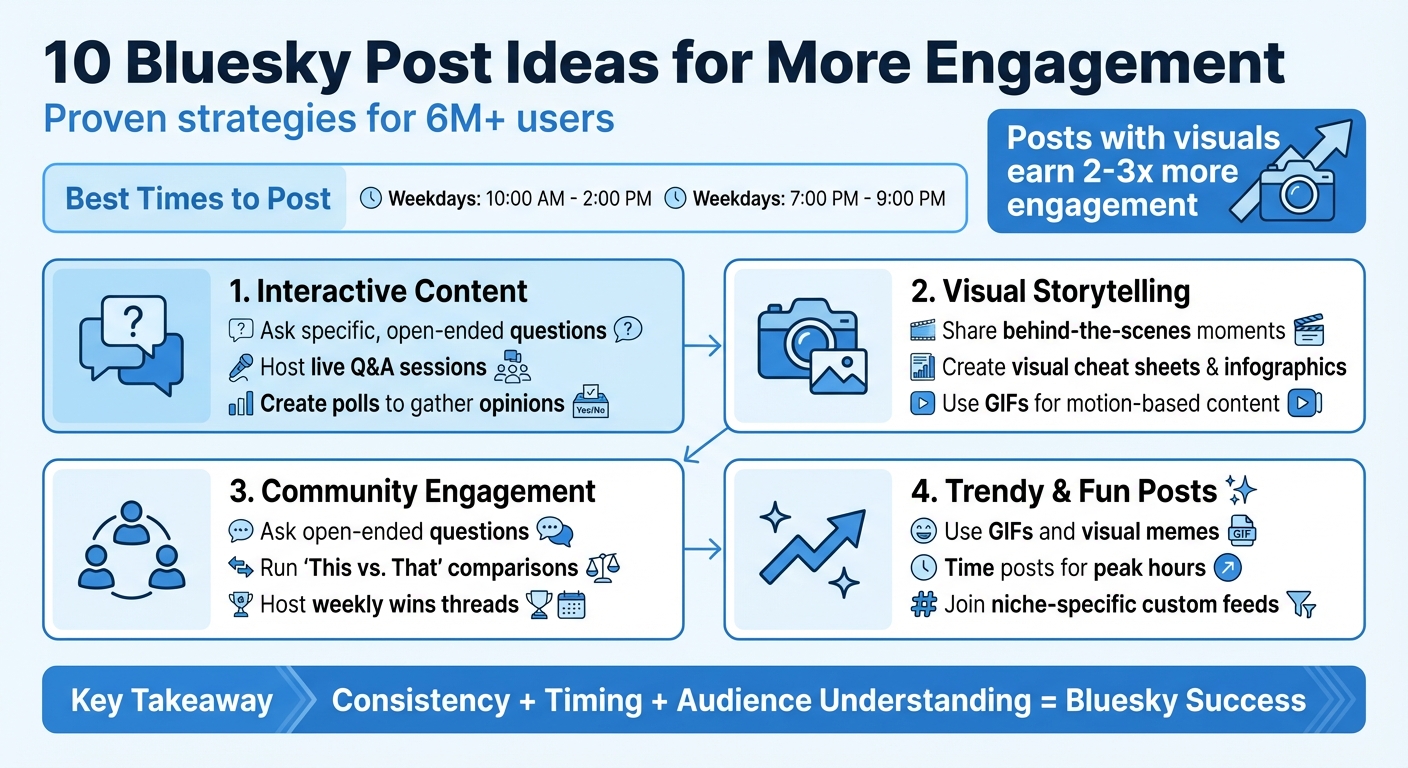 10 Bluesky Post Ideas for More Engagement
Proven strategies for 6M+ users

Posts with visuals earn 2-3x more engagement

Best Times to Post
Weekdays: 10:00 AM - 2:00 PM
Weekdays: 7:00 PM - 9:00 PM

1. Interactive Content
Ask specific, open-ended questions
Host live Q&A sessions
Create polls to gather opinions
Yes/No

2. Visual Storytelling
Share behind-the-scenes moments
Create visual cheat sheets & infographics
Use GIFs for motion-based content

3. Community Engagement
Ask open-ended questions
Run 'This vs. That' comparisons
Host weekly wins threads

4. Trendy & Fun Posts
Use GIFs and visual memes
GIF
Time posts for peak hours
Join niche-specific custom feeds

Key Takeaway
Consistency + Timing + Audience Understanding = Bluesky Success